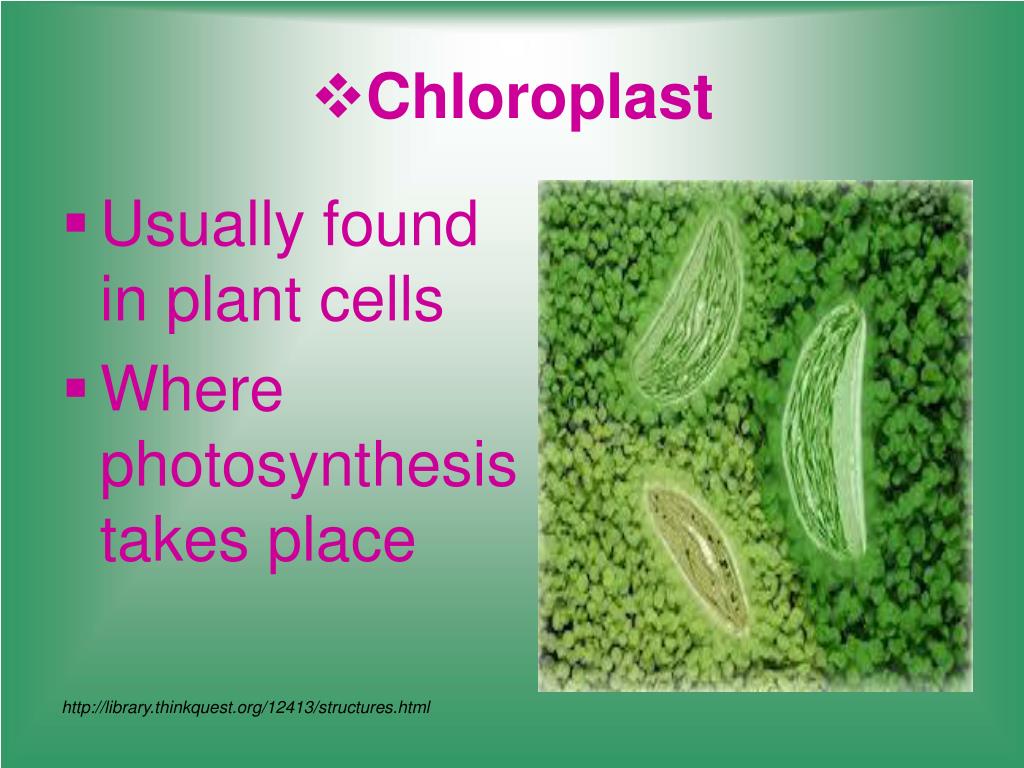 ❖Chloroplast

▪ Usually found in plant cells
▪ Where photosynthesis takes place

http://library.thinkquest.org/12413/structures.html